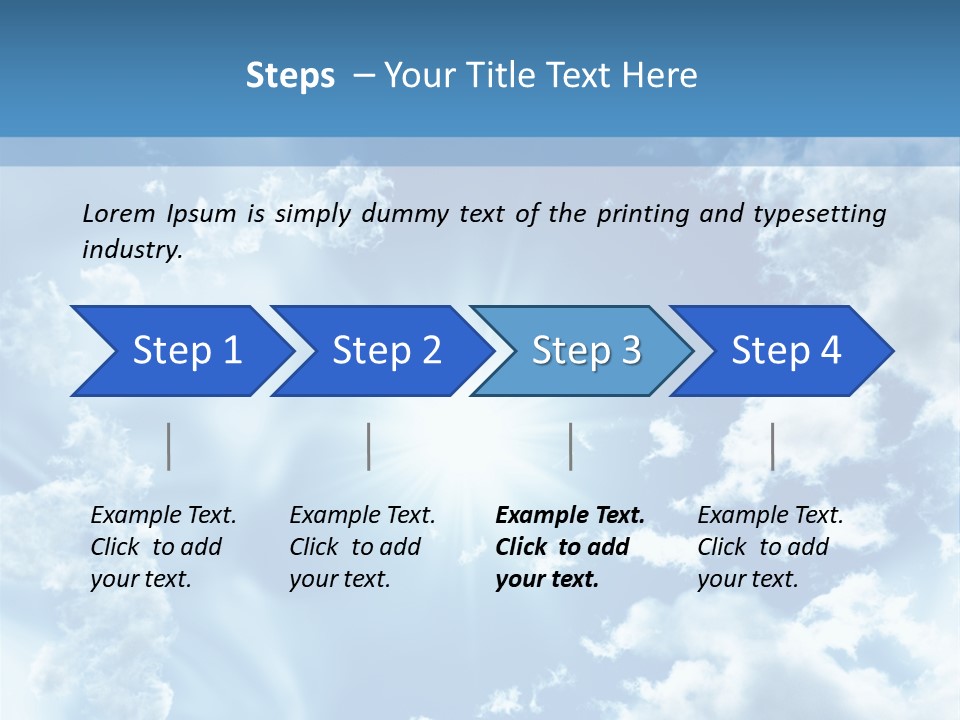 Steps – Your Title Text Here

Lorem Ipsum is simply dummy text of the printing and typesetting industry.

Step 1

Step 2

Step 3

Step 4

Example Text. Click to add your text.

Example Text. Click to add your text.

Example Text. Click to add your text.

Example Text. Click to add your text.